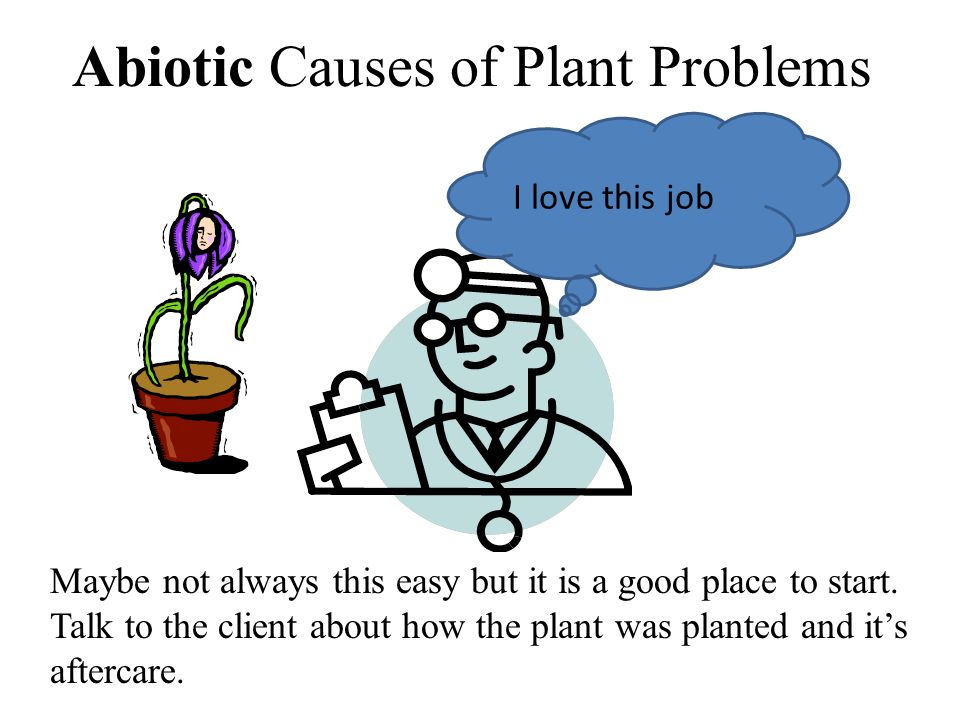 Abiotic Causes of Plant Problems

I love this job

Maybe not always this easy but it is a good place to start. Talk to the client about how the plant was planted and it’s aftercare.